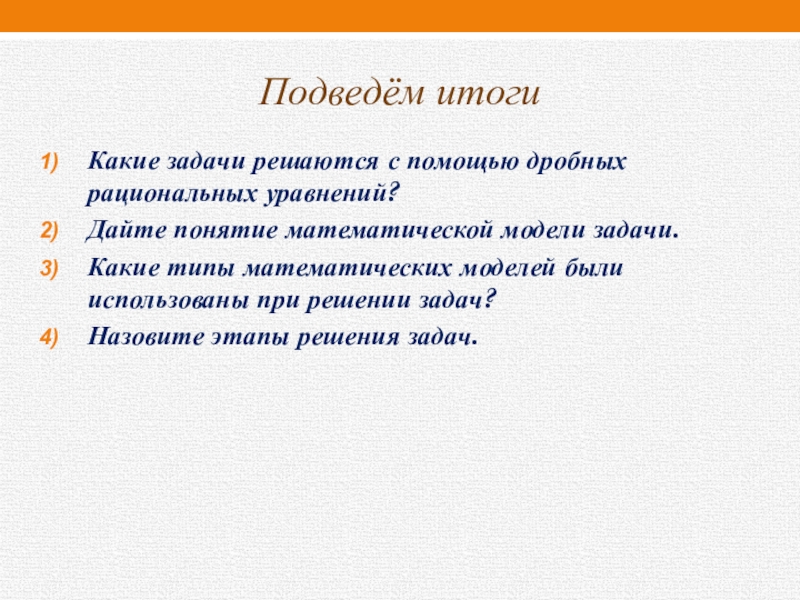 Подведём итоги

1) Какие задачи решаются с помощью дробных рациональных уравнений?

2) Дайте понятие математической модели задачи.

3) Какие типы математических моделей были использованы при решении задач?

4) Назовите этапы решения задач.